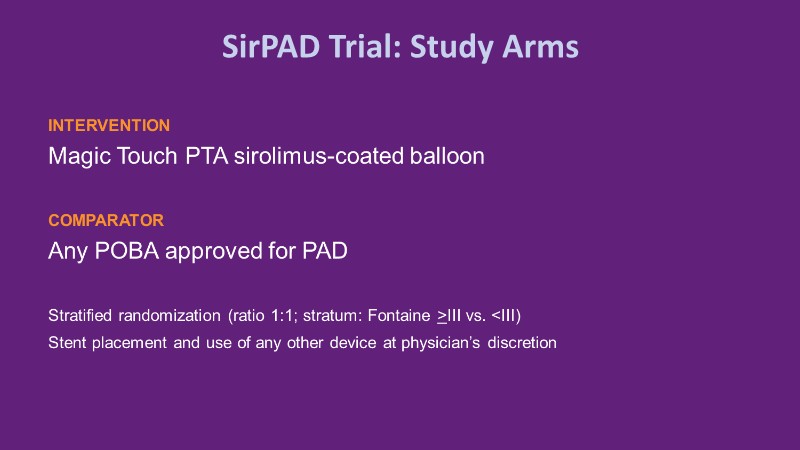 SirPAD Trial: Study Arms

INTERVENTION

Magic Touch PTA sirolimus-coated balloon

COMPARATOR

Any POBA approved for PAD

Stratified randomization (ratio 1:1; stratum: Fontaine $\geq$III vs. <III)

Stent placement and use of any other device at physician's discretion